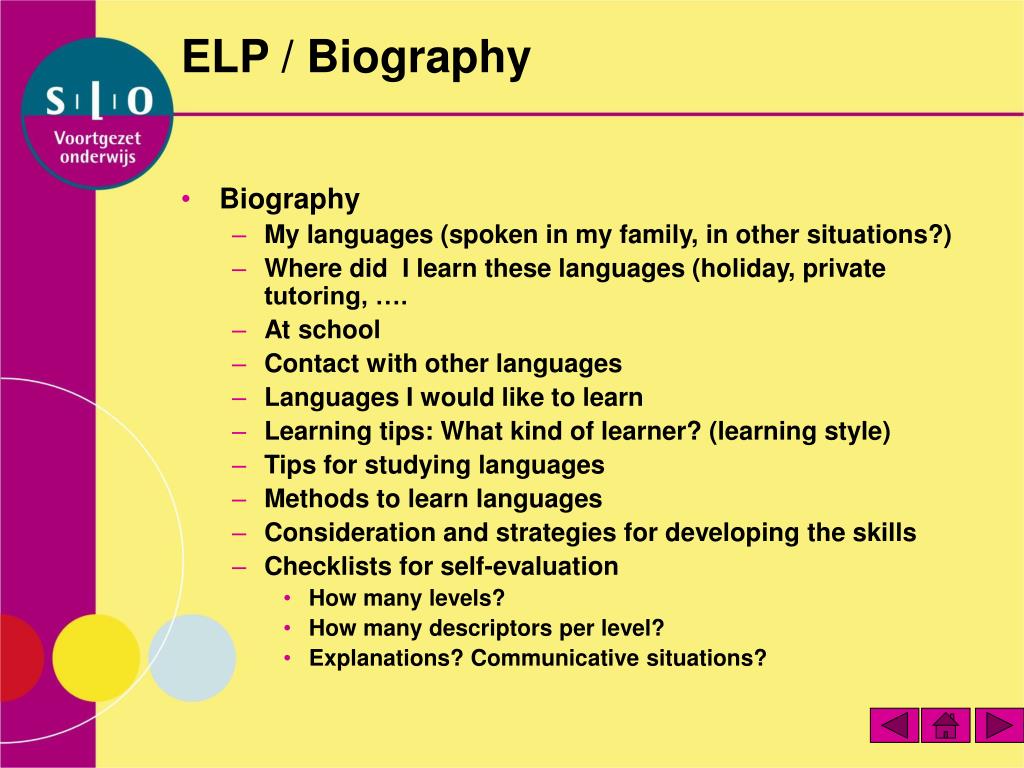 S L O
Voortgezet onderwijs

ELP / Biography

• Biography
– My languages (spoken in my family, in other situations?)
– Where did I learn these languages (holiday, private tutoring, ….
– At school
– Contact with other languages
– Languages I would like to learn
– Learning tips: What kind of learner? (learning style)
– Tips for studying languages
– Methods to learn languages
– Consideration and strategies for developing the skills
– Checklists for self-evaluation
• How many levels?
• How many descriptors per level?
• Explanations? Communicative situations?